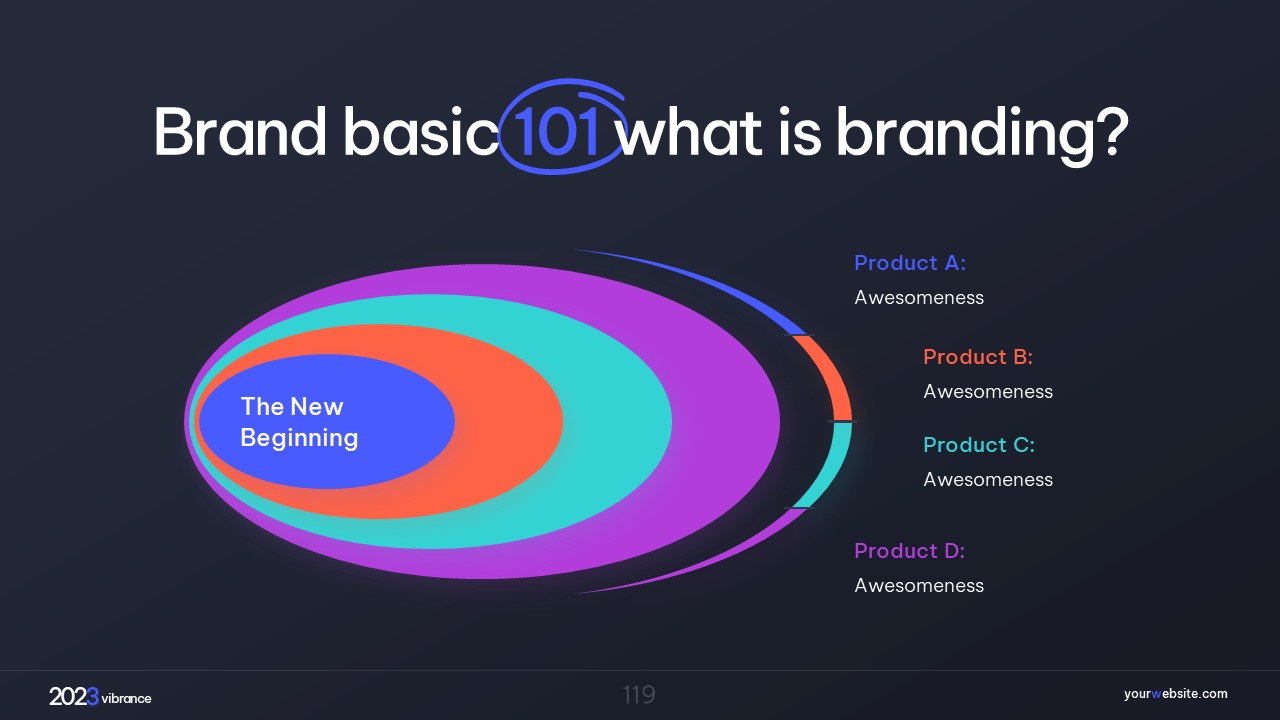 Brand basic 101 what is branding?

The New Beginning

Product A:
Awesomeness

Product B:
Awesomeness

Product C:
Awesomeness

Product D:
Awesomeness

2023 vibrance

119

yourwebsite.com